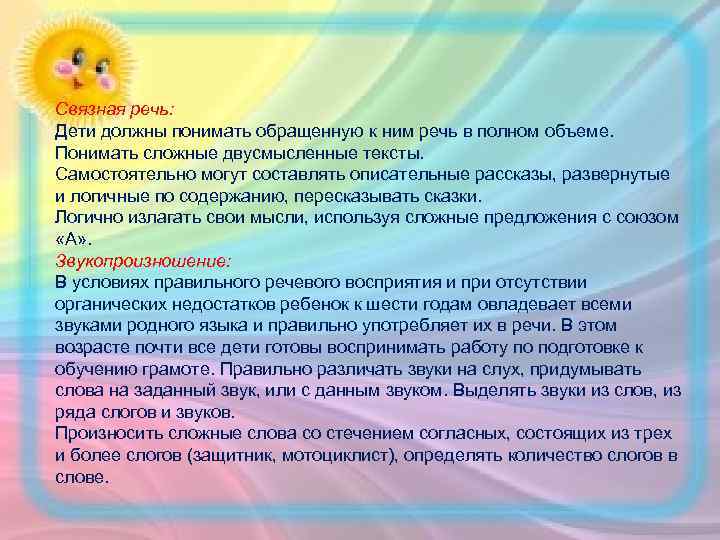 Связная речь:
Дети должны понимать обращенную к ним речь в полном объеме.
Понимать сложные двусмысленные тексты.
Самостоятельно могут составлять описательные рассказы, развернутые и логичные по содержанию, пересказывать сказки.
Логично излагать свои мысли, используя сложные предложения с союзом «А».
Звукопроизношение:
В условиях правильного речевого восприятия и при отсутствии органических недостатков ребенок к шести годам овладевает всеми звуками родного языка и правильно употребляет их в речи. В этом возрасте почти все дети готовы воспринимать работу по подготовке к обучению грамоте. Правильно различать звуки на слух, придумывать слова на заданный звук, или с данным звуком. Выделять звуки из слов, из ряда слогов и звуков.
Произносить сложные слова со стечением согласных, состоящих из трех и более слогов (защитник, мотоциклист), определять количество слогов в слове.